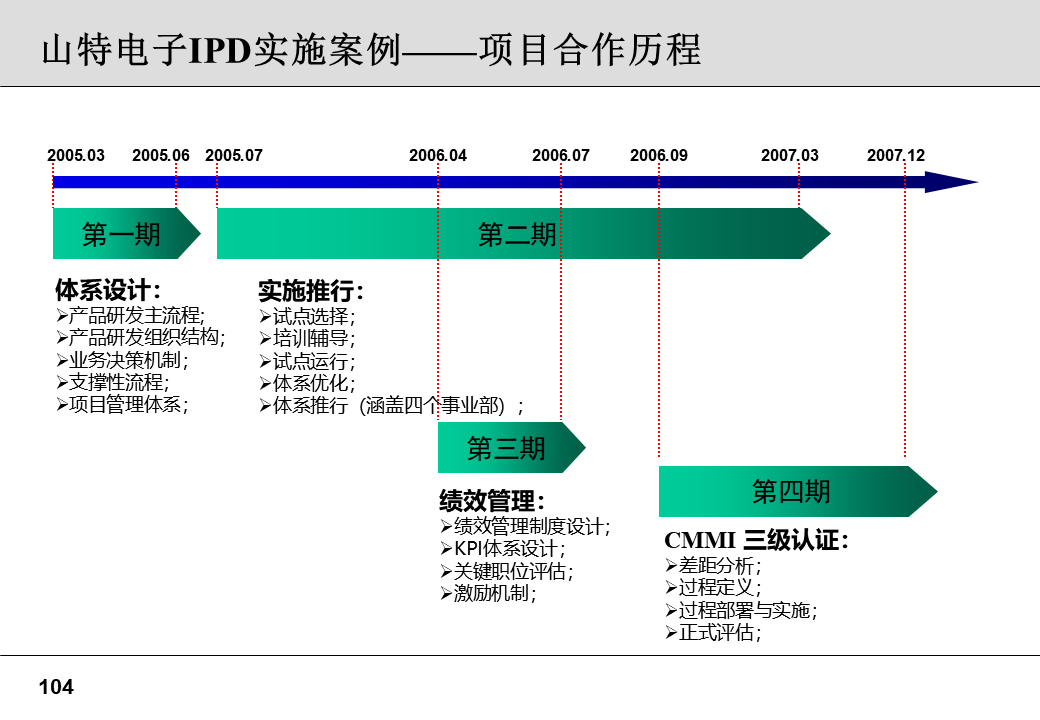 山特电子IPD实施案例——项目合作历程

2005.03 2005.06 2005.07 2006.04 2006.07 2006.09 2007.03 2007.12

第一期

第二期

体系设计：
➢产品研发主流程;
➢产品研发组织结构;
➢业务决策机制；
➢支撑性流程；
➢项目管理体系；

实施推行：
➢试点选择；
➢培训辅导；
➢试点运行；
➢体系优化；
➢体系推行（涵盖四个事业部）；

第三期

绩效管理：
➢绩效管理制度设计；
➢KPI体系设计；
➢关键职位评估；
➢激励机制；

第四期

CMMI 三级认证：
➢差距分析；
➢过程定义；
➢过程部署与实施；
➢正式评估；

104